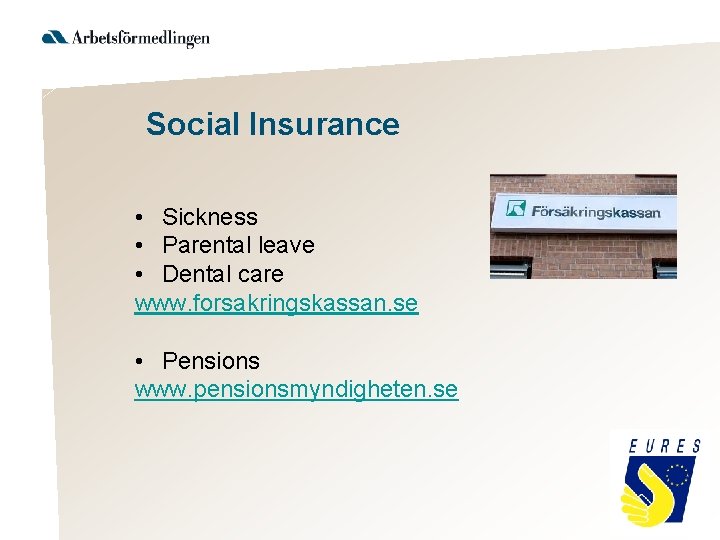 Arbetsförmedlingen

Social Insurance

Försäkringskassan

• Sickness
• Parental leave
• Dental care
www.forsakringskassan.se

• Pensions
www.pensionsmyndigheten.se

EURES